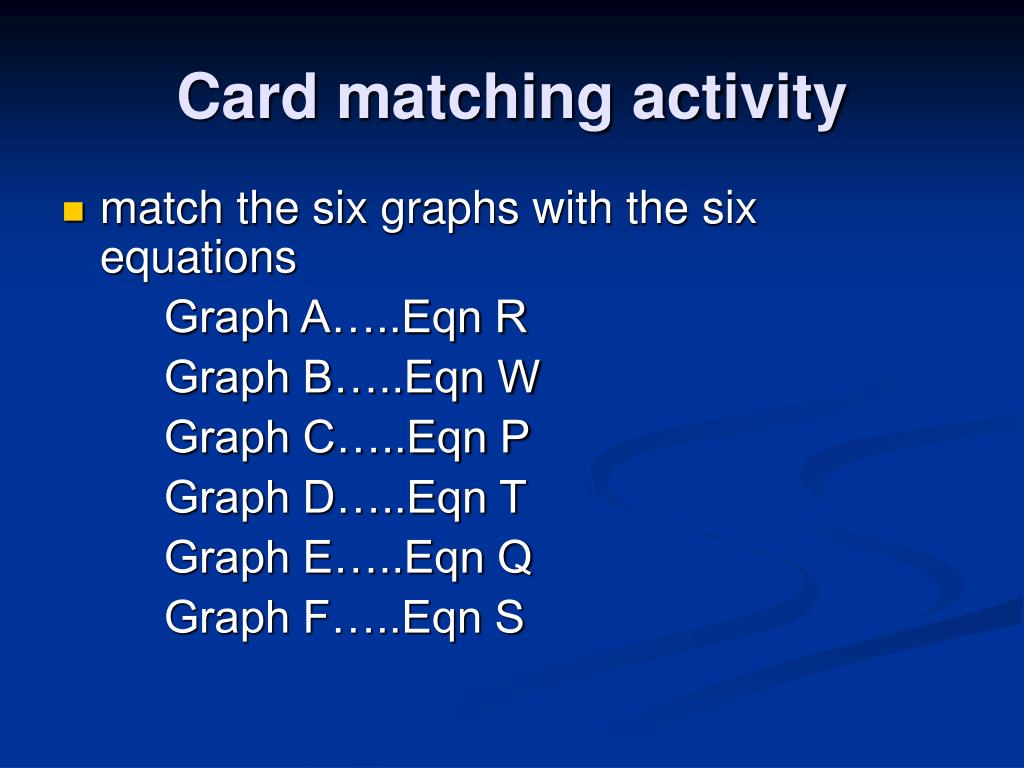 Card matching activity

match the six graphs with the six equations

Graph A…..Eqn R
Graph B…..Eqn W
Graph C…..Eqn P
Graph D…..Eqn T
Graph E…..Eqn Q
Graph F…..Eqn S